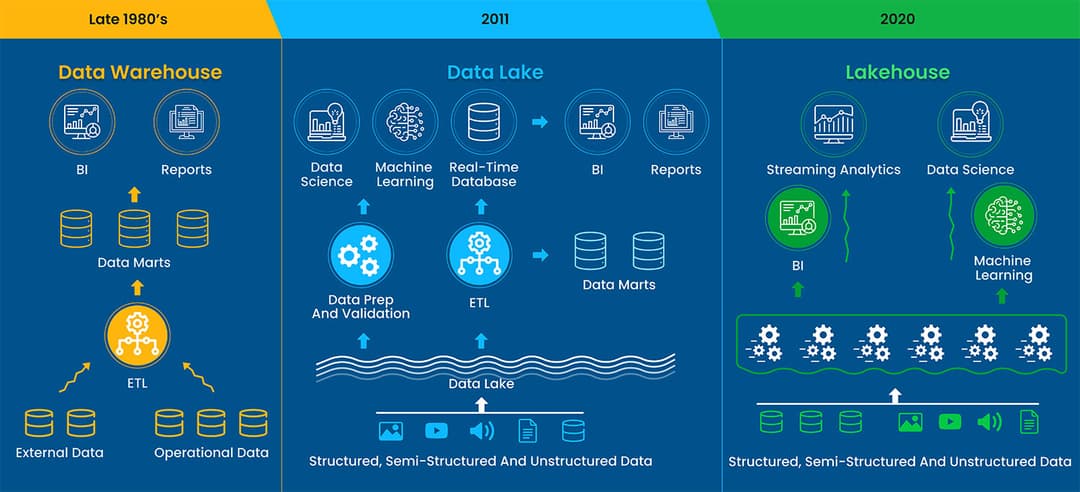 Late 1980's

Data Warehouse

BI

Reports

Data Marts

ETL

External Data

Operational Data

2011

Data Lake

Data Science

Machine Learning

Real-Time Database

BI

Reports

Data Prep And Validation

ETL

Data Marts

Data Lake

Structured, Semi-Structured And Unstructured Data

2020

Lakehouse

Streaming Analytics

Data Science

BI

Machine Learning

Structured, Semi-Structured And Unstructured Data